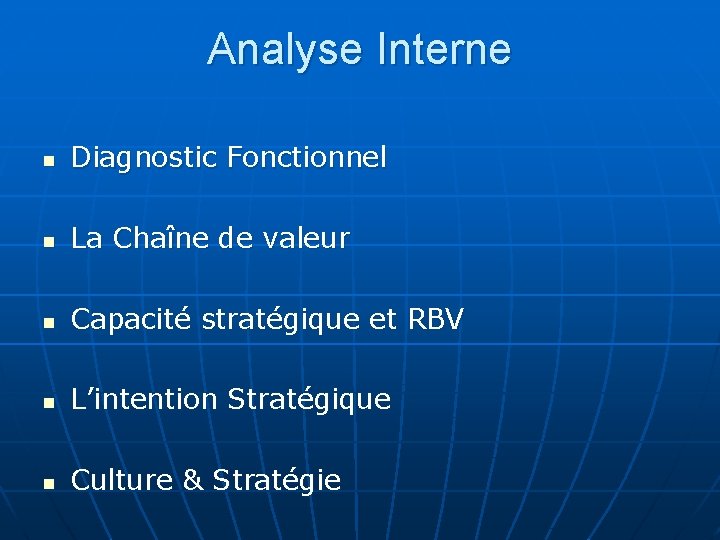 Analyse Interne

- Diagnostic Fonctionnel
- La Chaîne de valeur
- Capacité stratégique et RBV
- L’intention Stratégique
- Culture & Stratégie